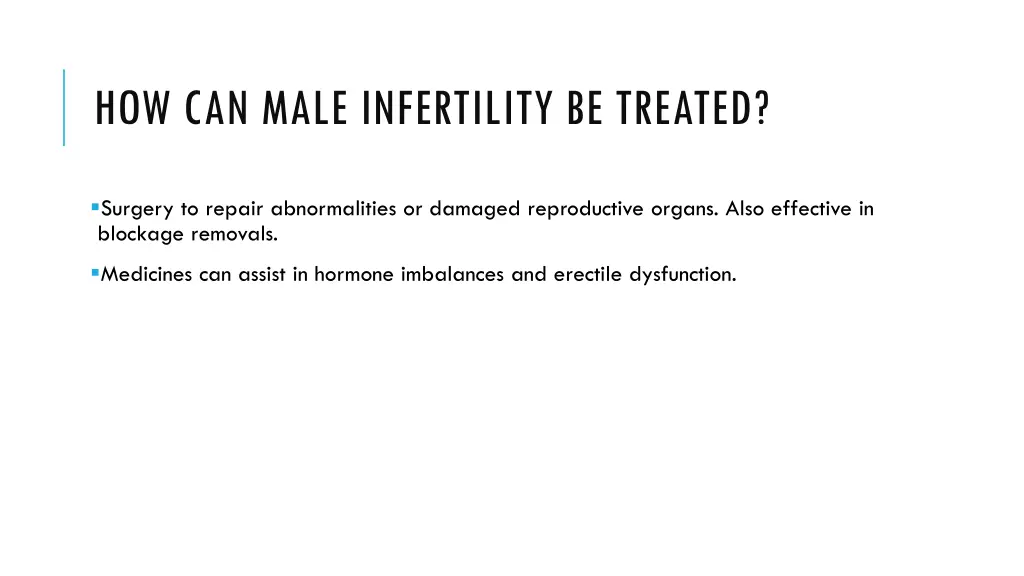 HOW CAN MALE INFERTILITY BE TREATED?

▪Surgery to repair abnormalities or damaged reproductive organs. Also effective in blockage removals.

▪Medicines can assist in hormone imbalances and erectile dysfunction.